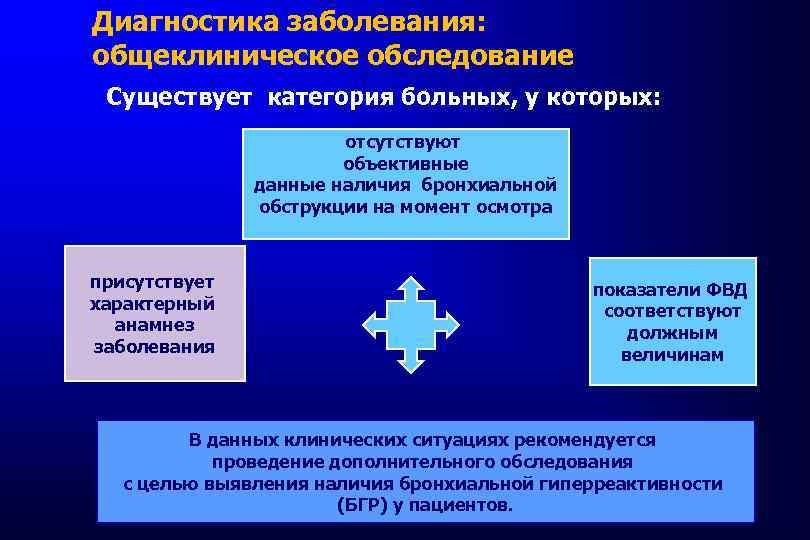 Диагностика заболевания:
общеклиническое обследование

Существует категория больных, у которых:

отсутствуют объективные данные наличия бронхиальной обструкции на момент осмотра

присутствует характерный анамнез заболевания

показатели ФВД соответствуют должным величинам

В данных клинических ситуациях рекомендуется проведение дополнительного обследования с целью выявления наличия бронхиальной гиперреактивности (БГР) у пациентов.